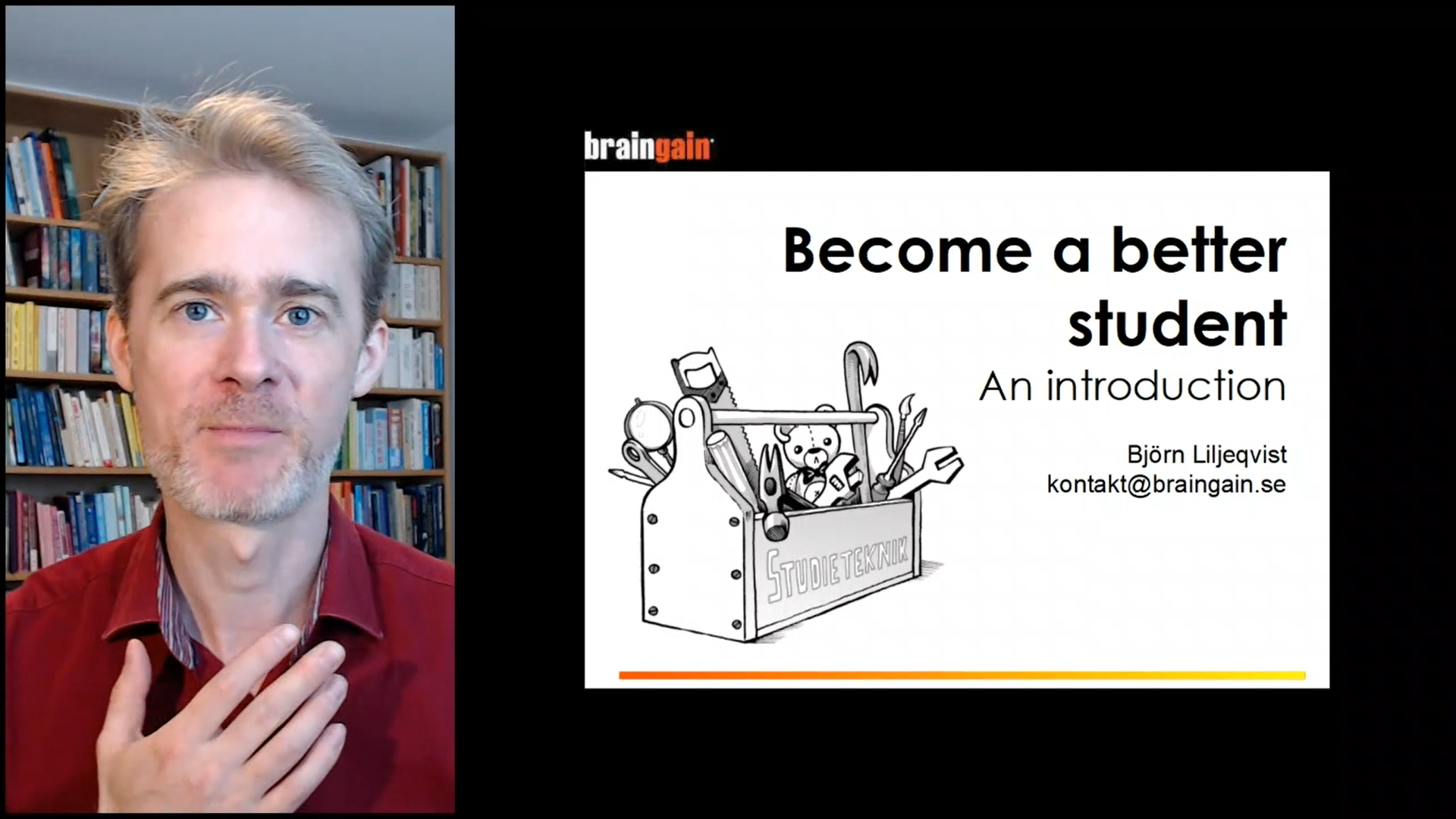 braingain

Become a better student

An introduction

Björn Liljeqvist
kontakt@braingain.se

STUDIETEKNIK